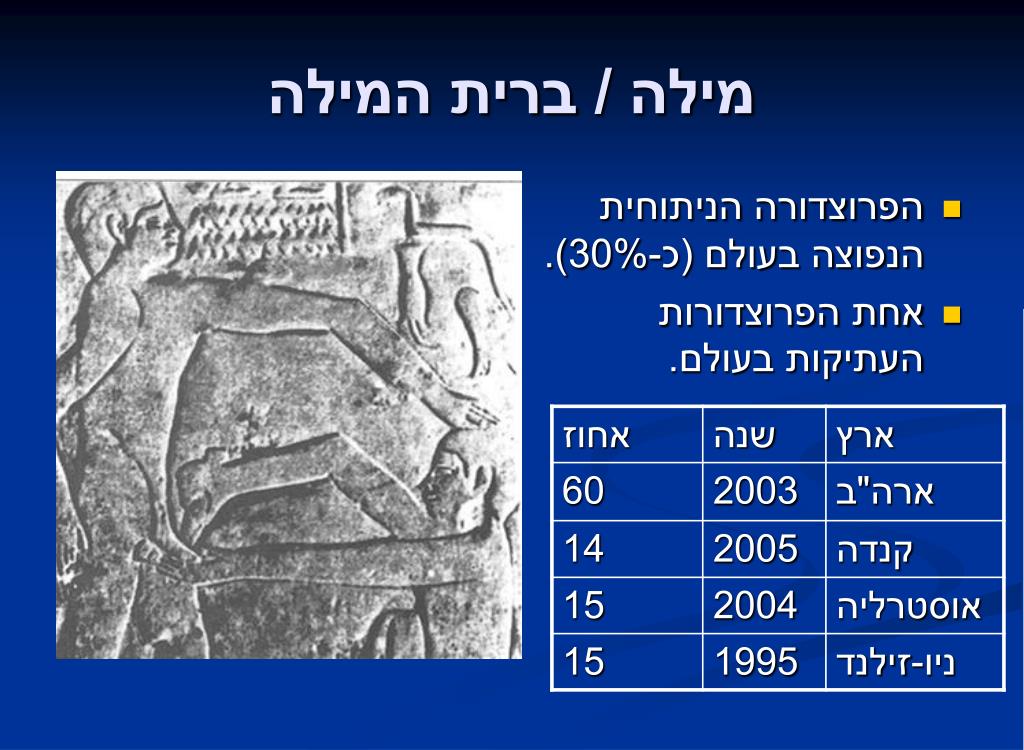 מילה / ברית המילה

הפרוצדורה הניתוחית הנפוצה בעולם (כ-30%).

אחת הפרוצדורות העתיקות בעולם.

| ארץ | שנה | אחוז |
|---|---|---|
| ארה"ב | 2003 | 60 |
| קנדה | 2005 | 14 |
| אוסטרליה | 2004 | 15 |
| ניו-זילנד | 1995 | 15 |